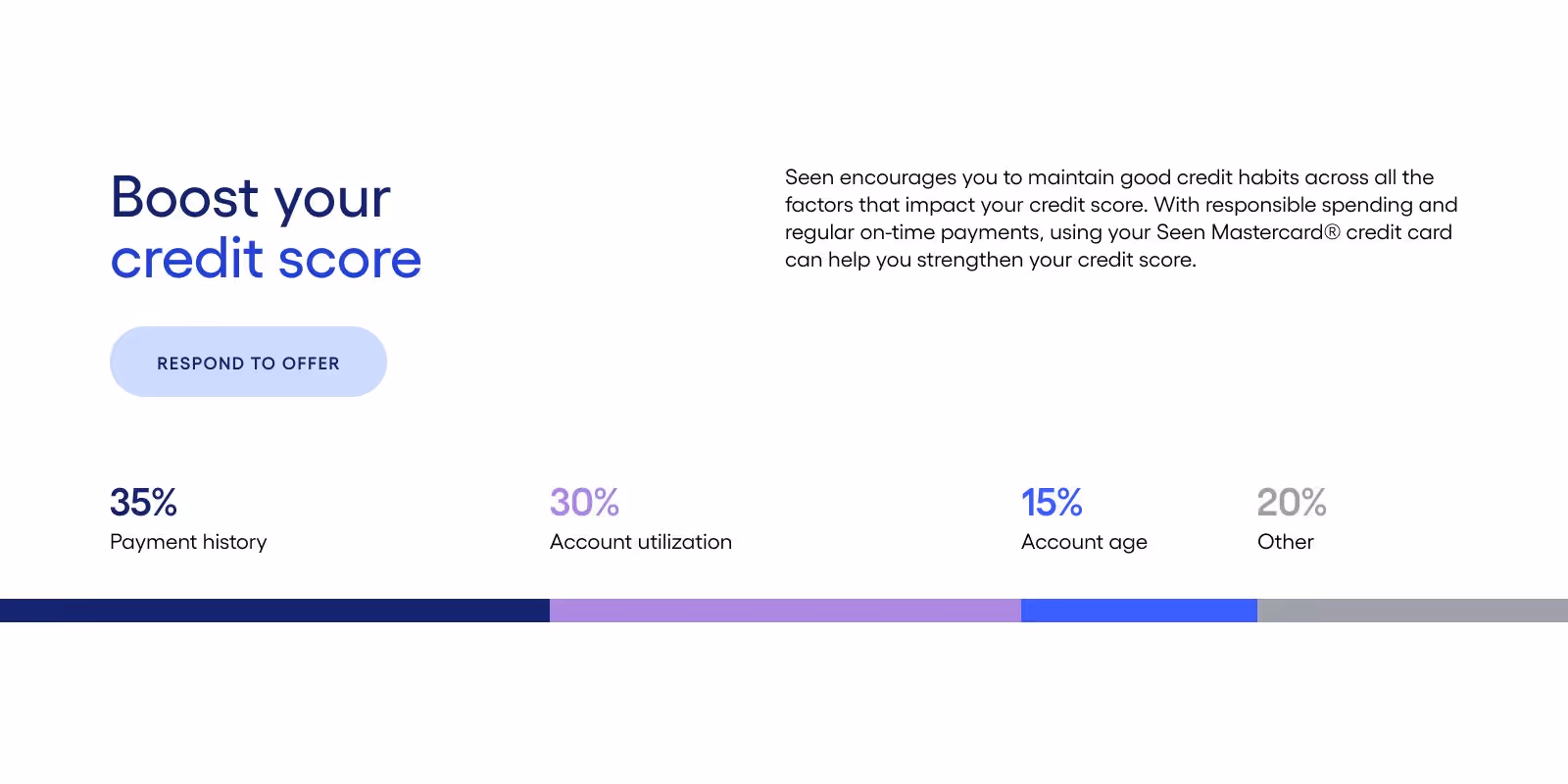 Boost your
credit score

RESPOND TO OFFER

Seen encourages you to maintain good credit habits across all the factors that impact your credit score. With responsible spending and regular on-time payments, using your Seen Mastercard® credit card can help you strengthen your credit score.

35%
Payment history

30%
Account utilization

15%
Account age

20%
Other